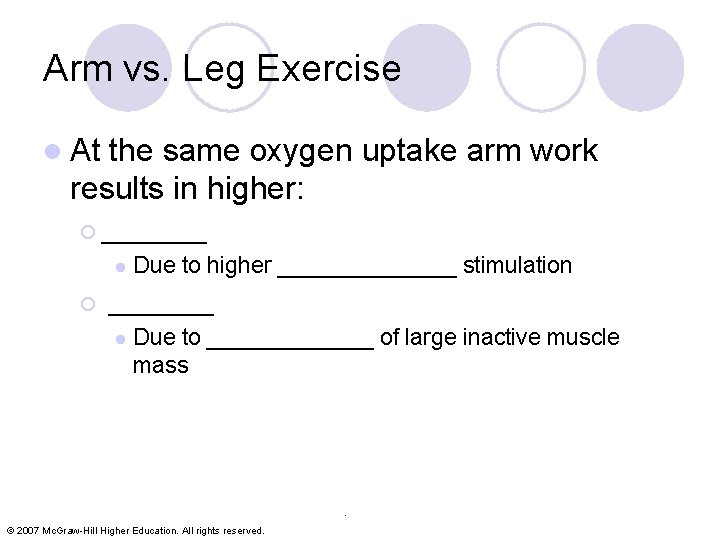 Arm vs. Leg Exercise

At the same oxygen uptake arm work results in higher:

________

Due to higher ______________ stimulation

________

Due to _____________ of large inactive muscle mass

© 2007 McGraw-Hill Higher Education. All rights reserved.